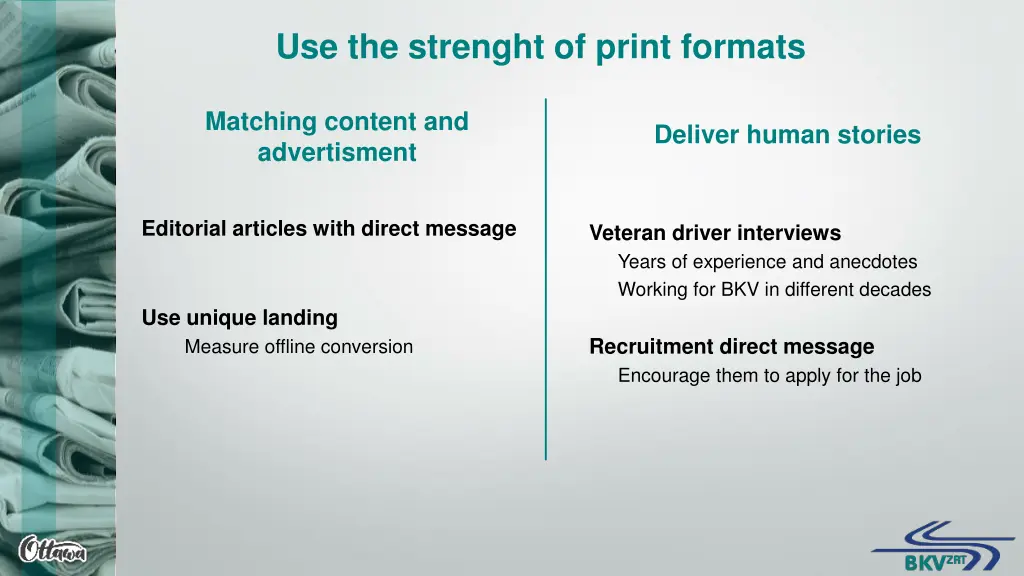 Use the strenght of print formats

Matching content and advertisment

Editorial articles with direct message

Use unique landing

Measure offline conversion

Deliver human stories

Veteran driver interviews

Years of experience and anecdotes

Working for BKV in different decades

Recruitment direct message

Encourage them to apply for the job

Ottawa

BKV ZRT